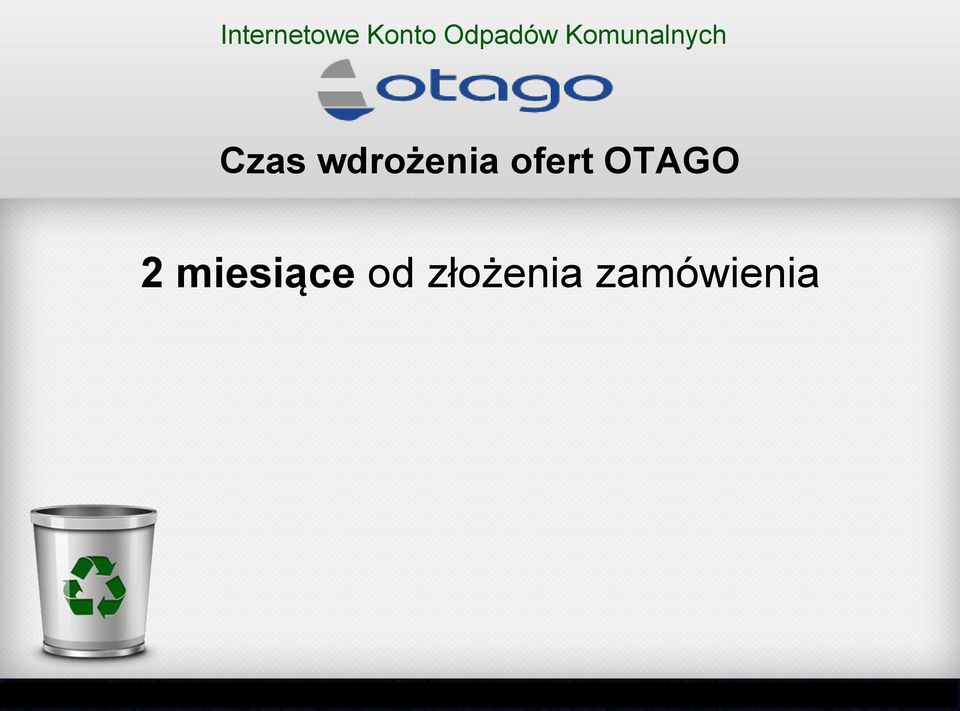 Internetowe Konto Odpadów Komunalnych

otago

Czas wdrożenia ofert OTAGO

2 miesiące od złożenia zamówienia